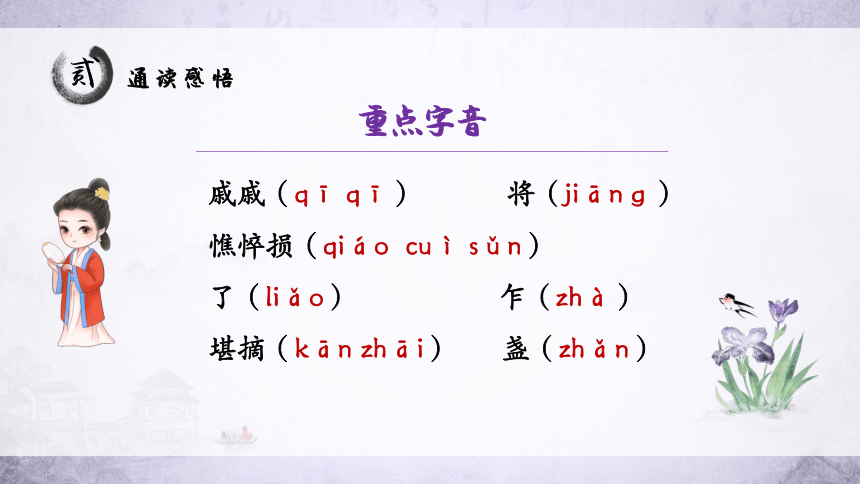 贰 通读感悟

重点字音

戚戚（qī qī） 将（jiāng）

憔悴损（qiáo cuì sǔn）

了（liǎo） 乍（zhà）

堪摘（kānzhāi） 盏（zhǎn）